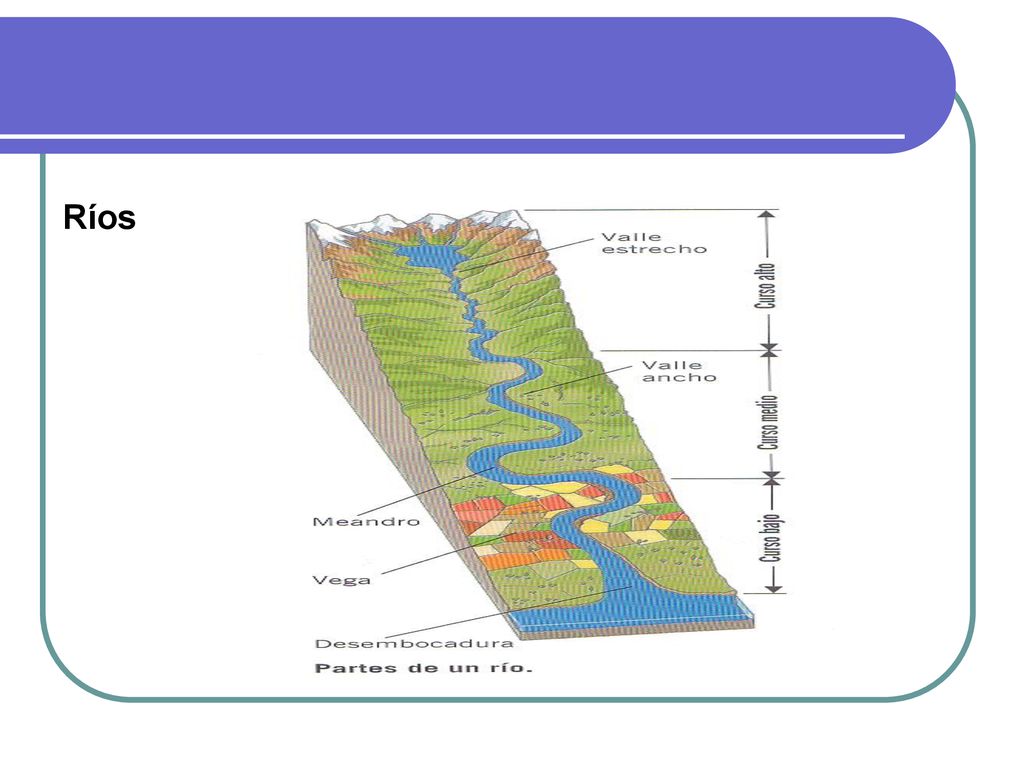 Ríos

Valle estrecho

Curso alto

Valle ancho

Curso medio

Meandro

Curso bajo

Vega

Desembocadura

Partes de un río.